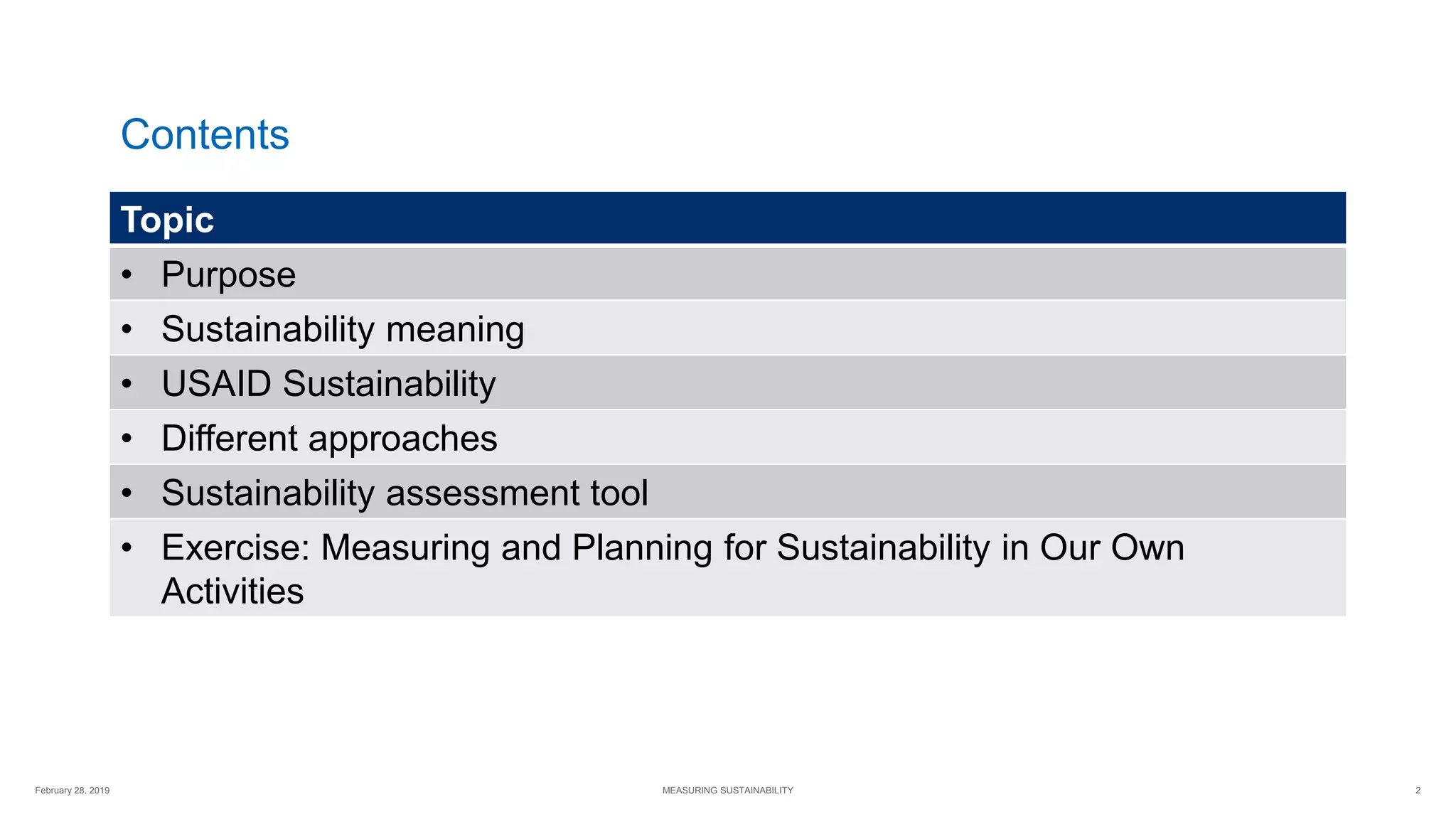 Contents

| Topic |
|---|
| • Purpose |
| • Sustainability meaning |
| • USAID Sustainability |
| • Different approaches |
| • Sustainability assessment tool |
| • Exercise: Measuring and Planning for Sustainability in Our Own Activities |

February 28, 2019 MEASURING SUSTAINABILITY 2